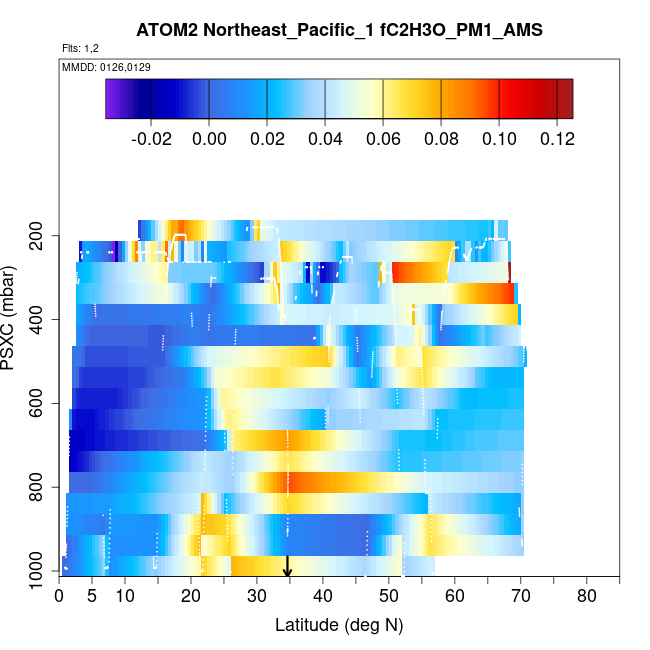 ATOM2 Northeast_Pacific_1 fC2H3O_PM1_AMS

Flts: 1,2

MMDD: 0126,0129

-0.02 0.00 0.02 0.04 0.06 0.08 0.10 0.12

PSXC (mbar)

200
400
600
800
1000

0 5 10 20 30 40 50 60 70 80

Latitude (deg N)